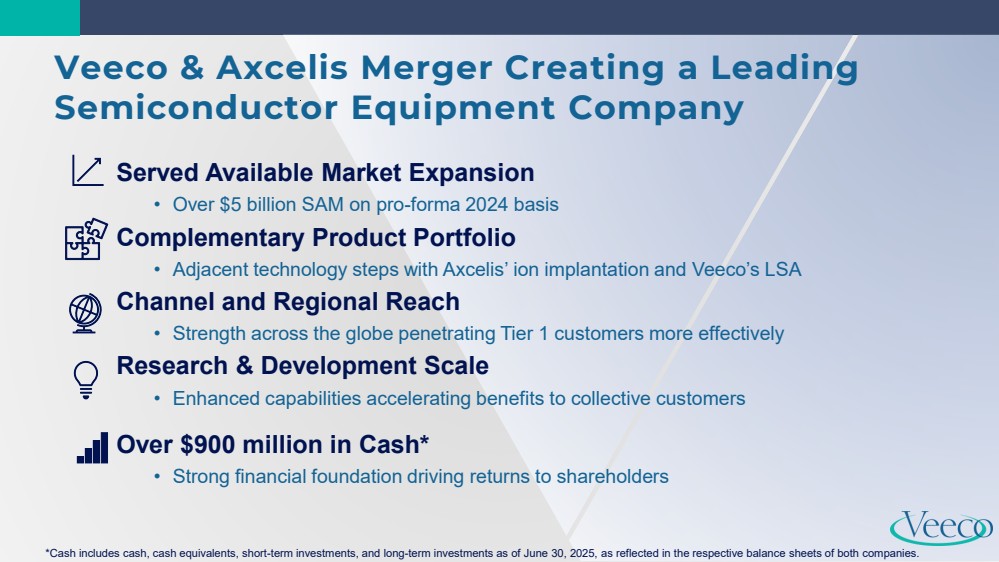 Veeco & Axcelis Merger Creating a Leading Semiconductor Equipment Company

Served Available Market Expansion
• Over \$5 billion SAM on pro-forma 2024 basis

Complementary Product Portfolio
• Adjacent technology steps with Axcelis' ion implantation and Veeco's LSA

Channel and Regional Reach
• Strength across the globe penetrating Tier 1 customers more effectively

Research & Development Scale
• Enhanced capabilities accelerating benefits to collective customers

Over \$900 million in Cash*
• Strong financial foundation driving returns to shareholders

Veeco

*Cash includes cash, cash equivalents, short-term investments, and long-term investments as of June 30, 2025, as reflected in the respective balance sheets of both companies.